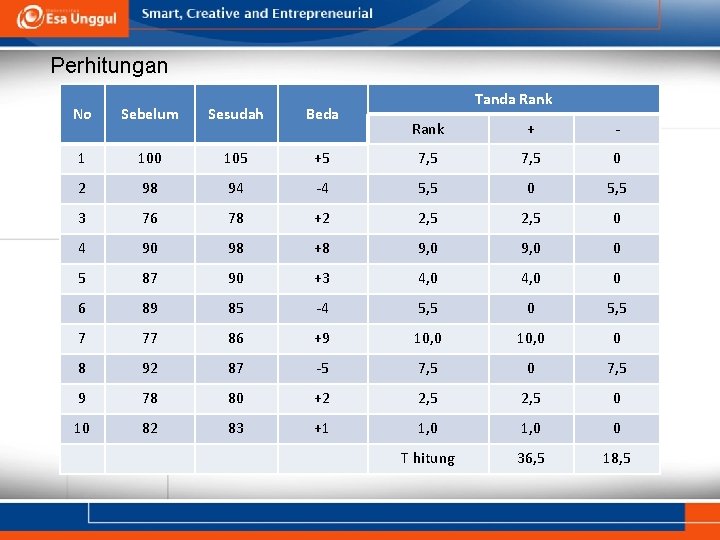 Esa Unggul

Smart, Creative and Entrepreneurial

Perhitungan

| No | Sebelum | Sesudah | Beda | Tanda Rank | | |
|---|---|---|---|---|---|---|
| | | | | Rank | + | - |
| 1 | 100 | 105 | +5 | 7,5 | 7,5 | 0 |
| 2 | 98 | 94 | -4 | 5,5 | 0 | 5,5 |
| 3 | 76 | 78 | +2 | 2,5 | 2,5 | 0 |
| 4 | 90 | 98 | +8 | 9,0 | 9,0 | 0 |
| 5 | 87 | 90 | +3 | 4,0 | 4,0 | 0 |
| 6 | 89 | 85 | -4 | 5,5 | 0 | 5,5 |
| 7 | 77 | 86 | +9 | 10,0 | 10,0 | 0 |
| 8 | 92 | 87 | -5 | 7,5 | 0 | 7,5 |
| 9 | 78 | 80 | +2 | 2,5 | 2,5 | 0 |
| 10 | 82 | 83 | +1 | 1,0 | 1,0 | 0 |
| | | | | T hitung | 36,5 | 18,5 |